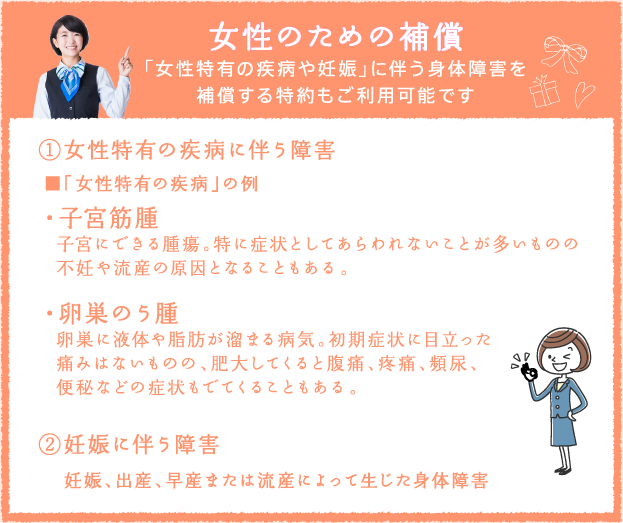 女性のための補償

「女性特有の疾病や妊娠」に伴う身体障害を補償する特約もご利用可能です

①女性特有の疾病に伴う障害

■「女性特有の疾病」の例

・子宮筋腫

子宮にできる腫瘍。特に症状としてあらわれないことが多いものの不妊や流産の原因となることもある。

・卵巣のう腫

卵巣に液体や脂肪が溜まる病気。初期症状に目立った痛みはないものの、肥大してくると腹痛、疼痛、頻尿、便秘などの症状もでてくることもある。

②妊娠に伴う障害

妊娠、出産、早産または流産によって生じた身体障害